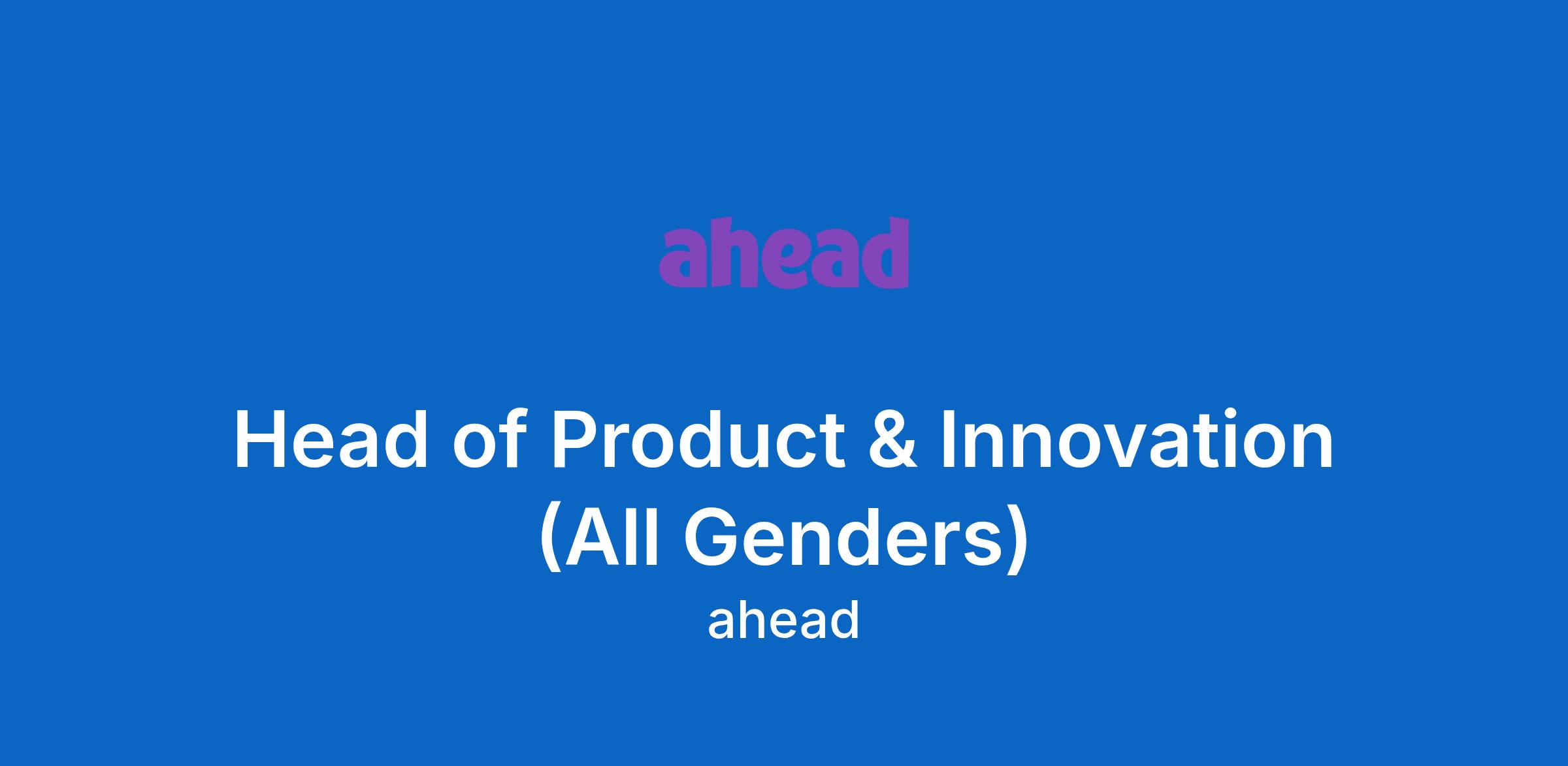 ahead

Head of Product & Innovation (All Genders)

ahead